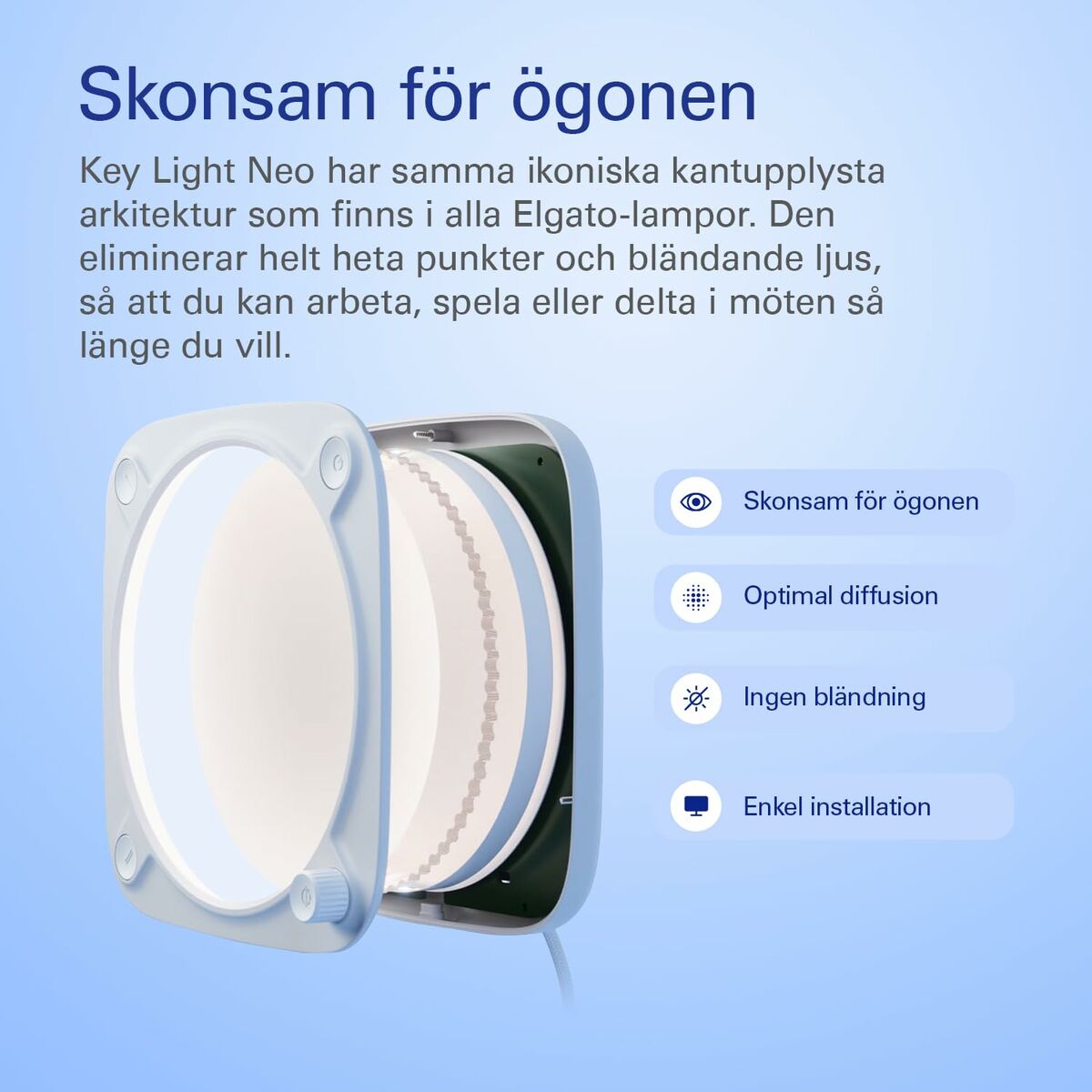 Skonsam för ögonen

Key Light Neo har samma ikoniska kantupplysta arkitektur som finns i alla Elgato-lampor. Den eliminerar helt heta punkter och bländande ljus, så att du kan arbeta, spela eller delta i möten så länge du vill.

Skonsam för ögonen

Optimal diffusion

Ingen bländning

Enkel installation